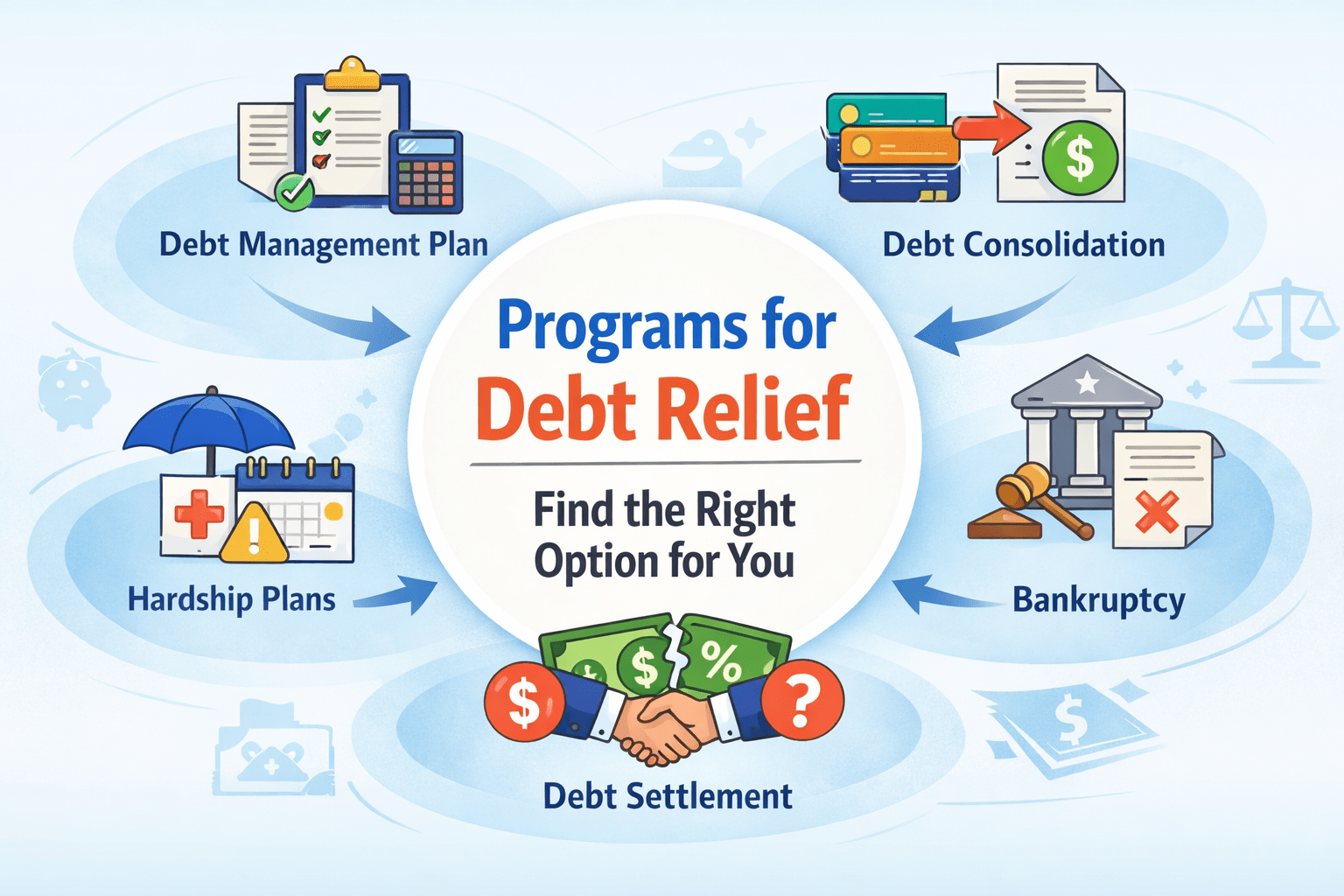 Debt Management Plan

Debt Consolidation

Programs for
Debt Relief

Find the Right
Option for You

Hardship Plans

Bankruptcy

Debt Settlement